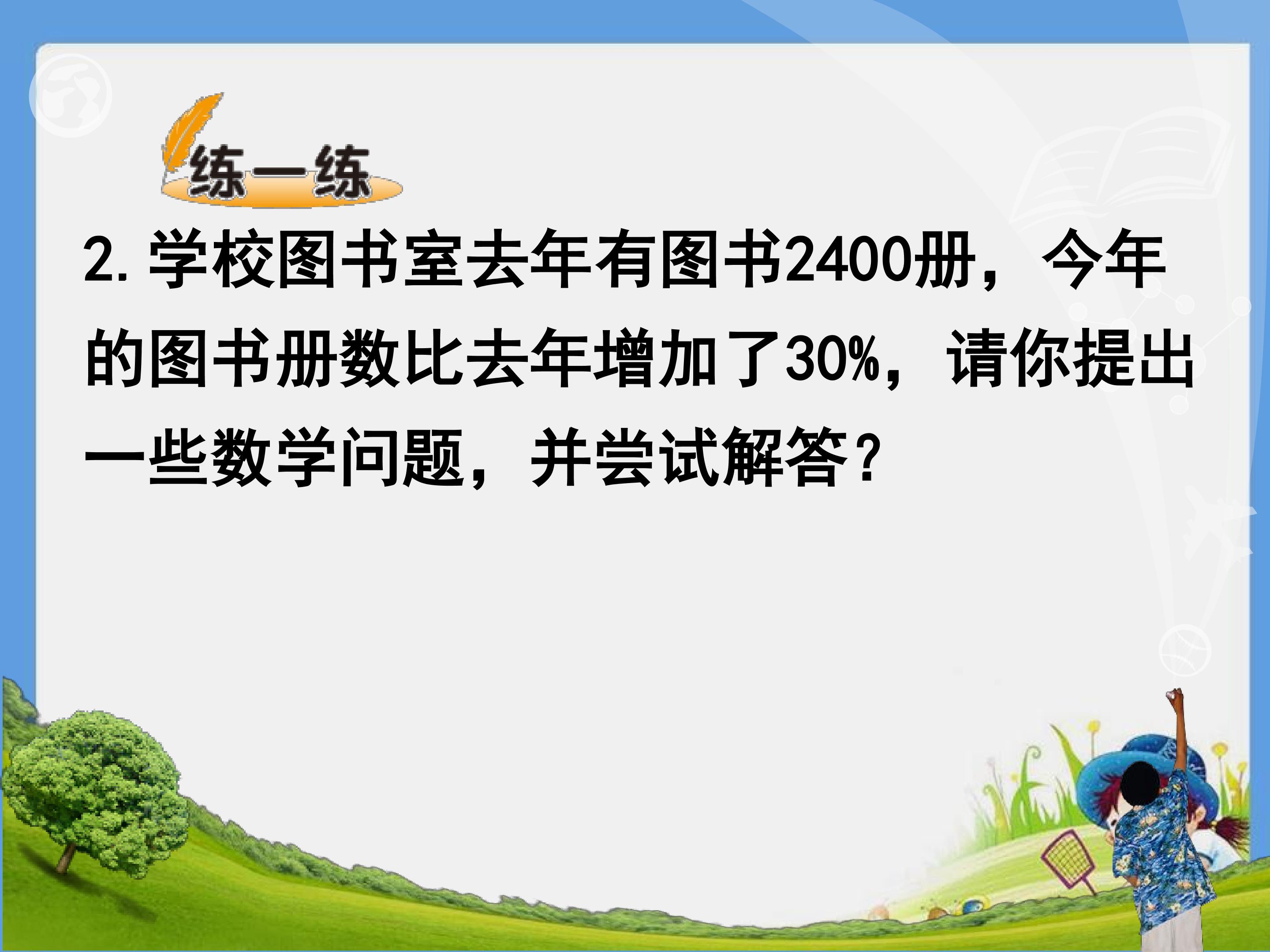 练一练

2. 学校图书室去年有图书2400册，今年的图书册数比去年增加了30%，请你提出一些数学问题，并尝试解答？